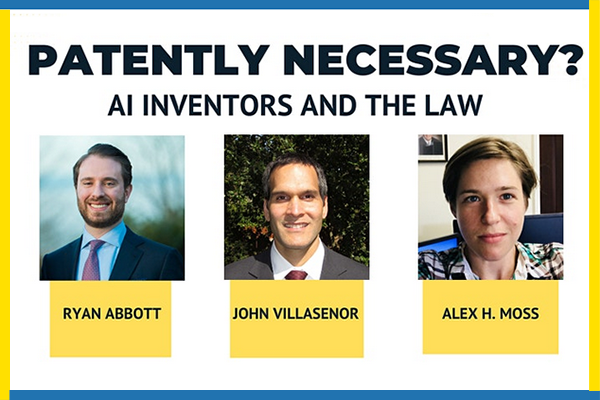 PATENTLY NECESSARY?

AI INVENTORS AND THE LAW

RYAN ABBOTT

JOHN VILLASENOR

ALEX H. MOSS